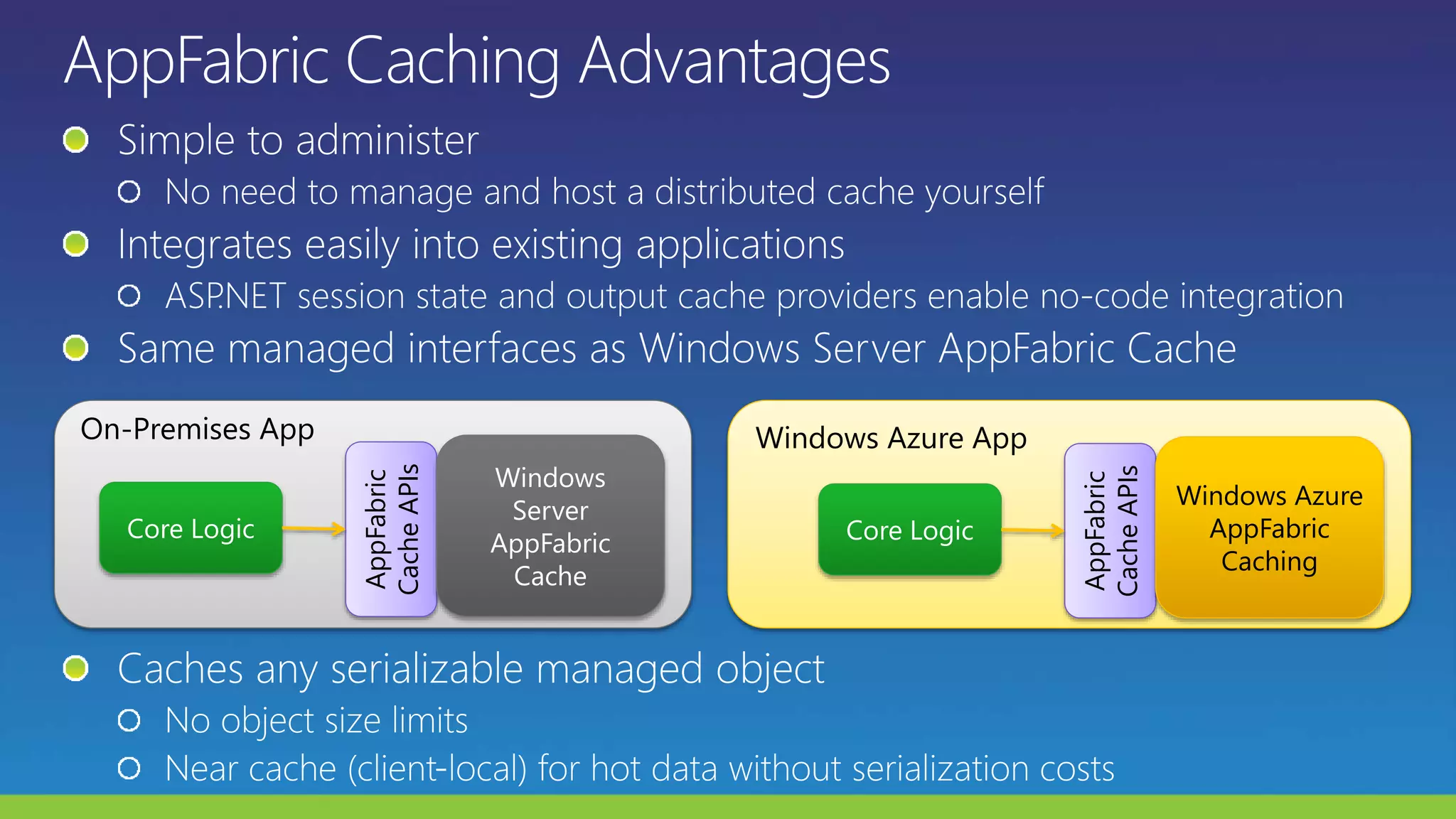 AppFabric Caching Advantages

Simple to administer
No need to manage and host a distributed cache yourself

Integrates easily into existing applications
ASP.NET session state and output cache providers enable no-code integration

Same managed interfaces as Windows Server AppFabric Cache

On-Premises App

Core Logic

AppFabric Cache APIs

Windows Server AppFabric Cache

Windows Azure App

Core Logic

AppFabric Cache APIs

Windows Azure AppFabric Caching

Caches any serializable managed object
No object size limits
Near cache (client-local) for hot data without serialization costs